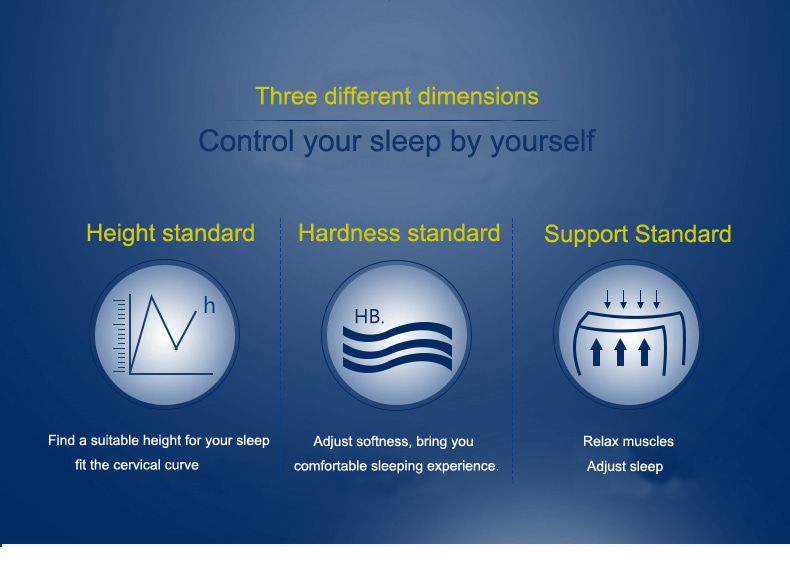 Three different dimensions

Control your sleep by yourself

Height standard

h

Find a suitable height for your sleep fit the cervical curve

Hardness standard

HB.

Adjust softness, bring you comfortable sleeping experience.

Support Standard

Relax muscles
Adjust sleep